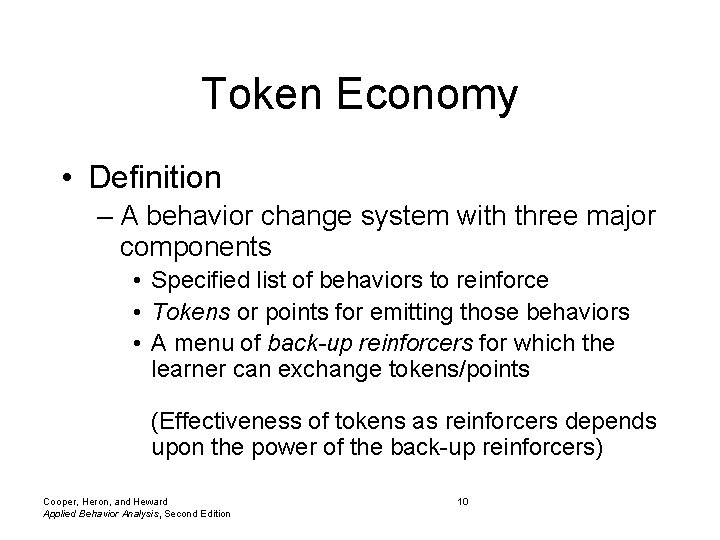 Token Economy

• Definition

– A behavior change system with three major components

• Specified list of behaviors to reinforce

• Tokens or points for emitting those behaviors

• A menu of back-up reinforcers for which the learner can exchange tokens/points

(Effectiveness of tokens as reinforcers depends upon the power of the back-up reinforcers)

Cooper, Heron, and Heward
Applied Behavior Analysis, Second Edition

10